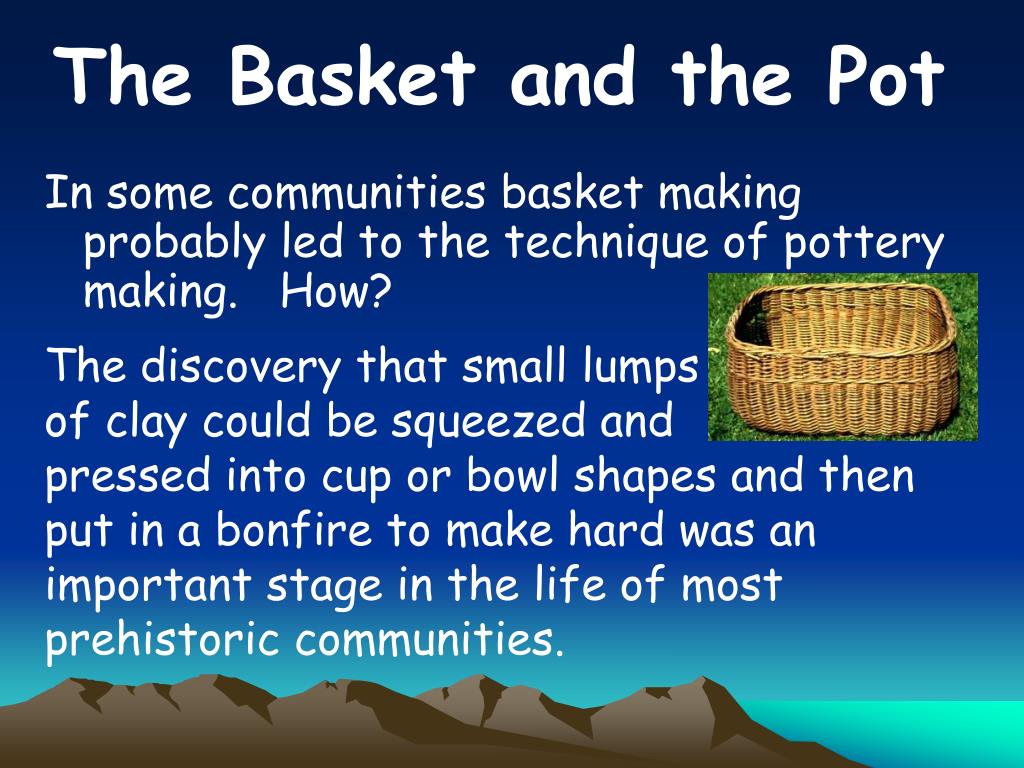 The Basket and the Pot

In some communities basket making probably led to the technique of pottery making. How?

The discovery that small lumps of clay could be squeezed and pressed into cup or bowl shapes and then put in a bonfire to make hard was an important stage in the life of most prehistoric communities.